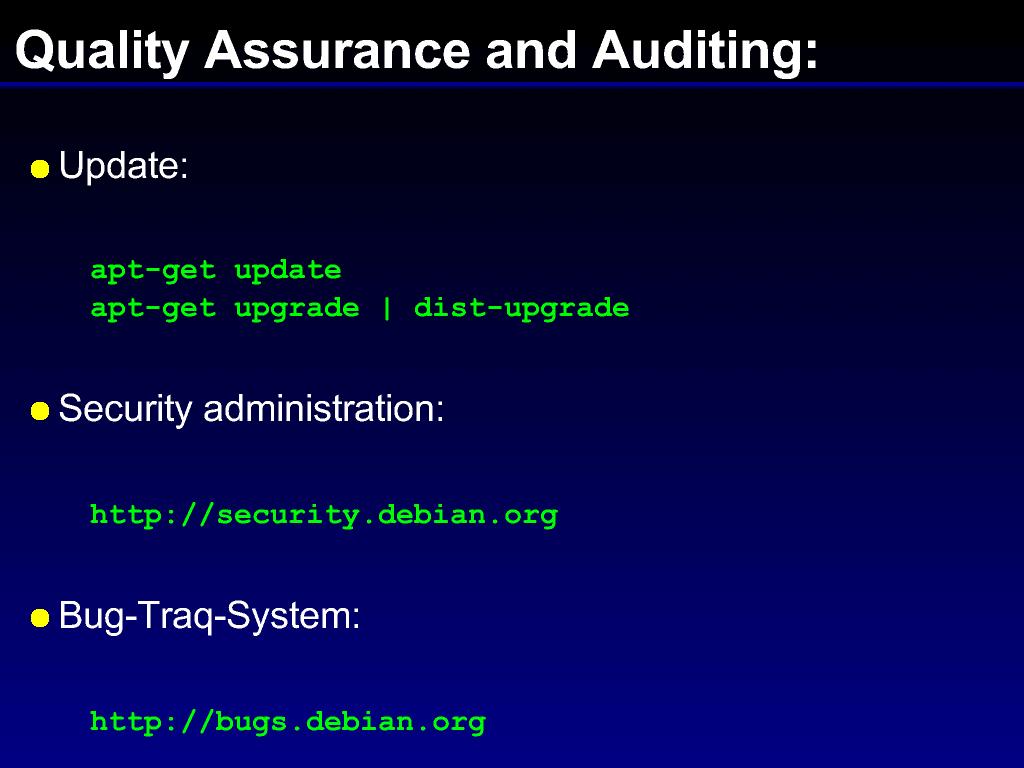 Quality Assurance and Auditing:

Update:

apt-get update
apt-get upgrade | dist-upgrade

Security administration:

http://security.debian.org

Bug-Traq-System:

http://bugs.debian.org